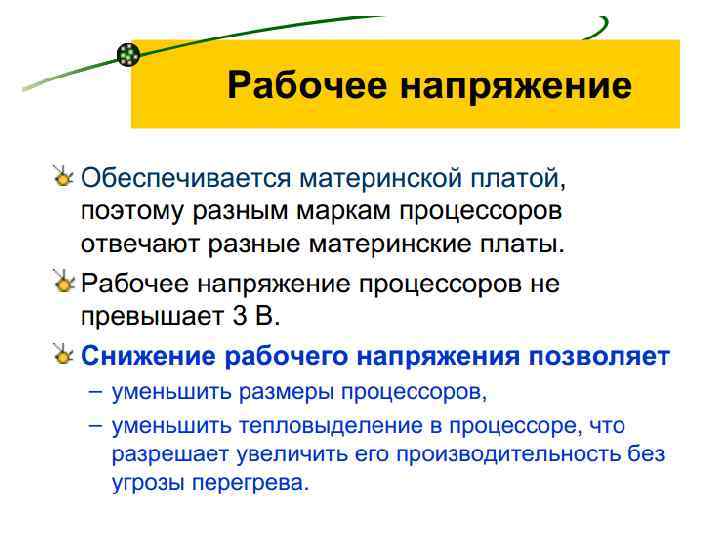 Рабочее напряжение

Обеспечивается материнской платой, поэтому разным маркам процессоров отвечают разные материнские платы.

Рабочее напряжение процессоров не превышает 3 В.

Снижение рабочего напряжения позволяет

– уменьшить размеры процессоров,

– уменьшить тепловыделение в процессоре, что разрешает увеличить его производительность без угрозы перегрева.